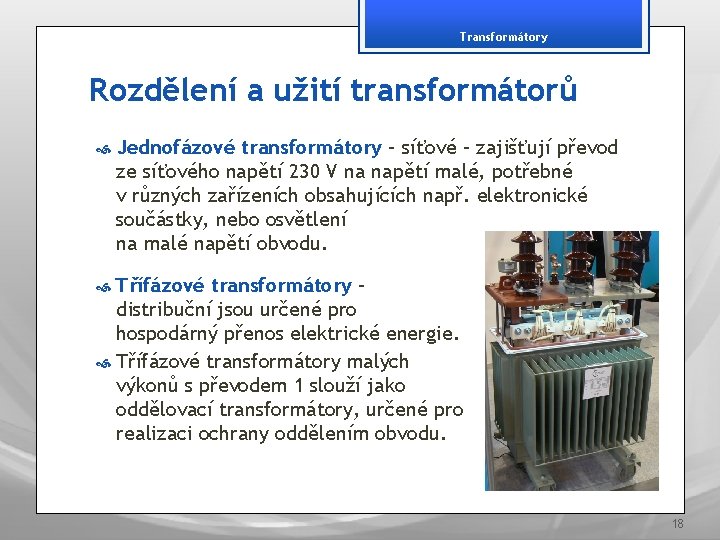 Transformátory

Rozdělení a užití transformátorů

Jednofázové transformátory – síťové – zajišťují převod ze síťového napětí 230 V na napětí malé, potřebné v různých zařízeních obsahujících např. elektronické součástky, nebo osvětlení na malé napětí obvodu.

Třífázové transformátory – distribuční jsou určené pro hospodárný přenos elektrické energie.

Třífázové transformátory malých výkonů s převodem 1 slouží jako oddělovací transformátory, určené pro realizaci ochrany oddělením obvodu.

18